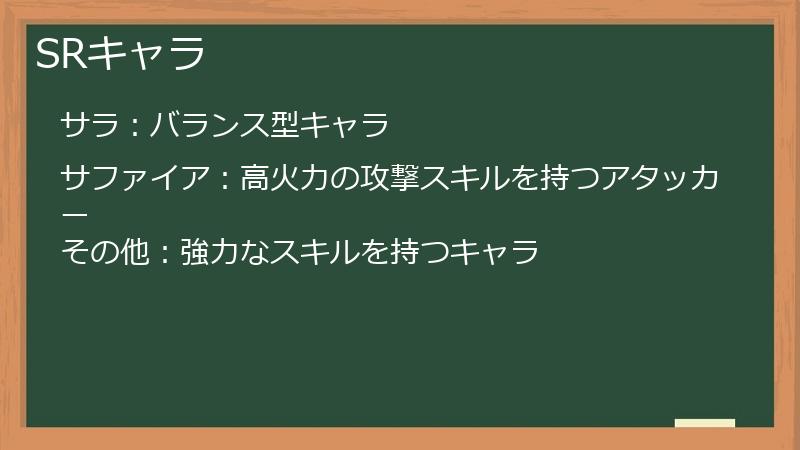 SRキャラ

サラ：バランス型キャラ

サファイア：高火力の攻撃スキルを持つアタッカー

その他：強力なスキルを持つキャラ